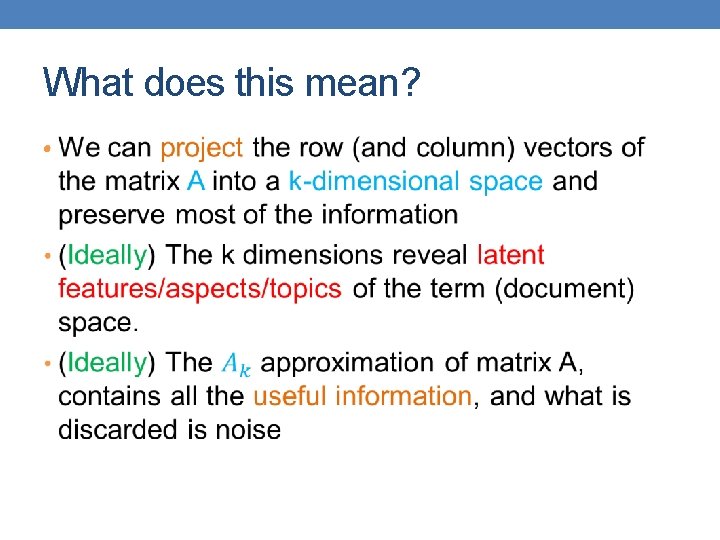 What does this mean?

• We can project the row (and column) vectors of the matrix A into a k-dimensional space and preserve most of the information

• (Ideally) The k dimensions reveal latent features/aspects/topics of the term (document) space.

• (Ideally) The $A_k$ approximation of matrix A, contains all the useful information, and what is discarded is noise